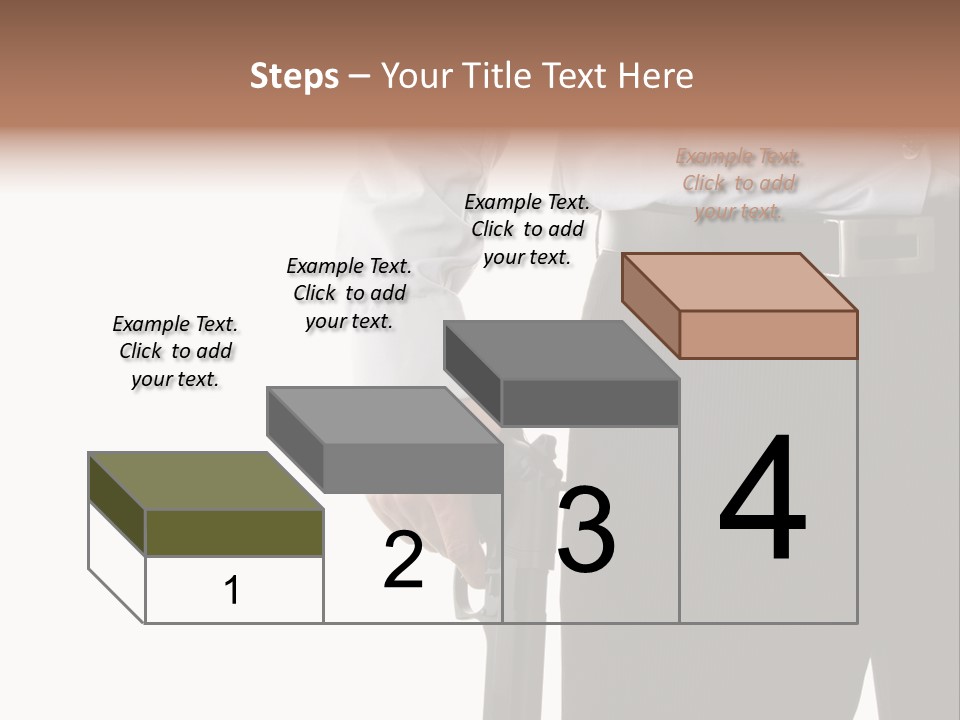 Steps – Your Title Text Here

Example Text. Click to add your text.

Example Text. Click to add your text.

Example Text. Click to add your text.

Example Text. Click to add your text.

1

2

3

4